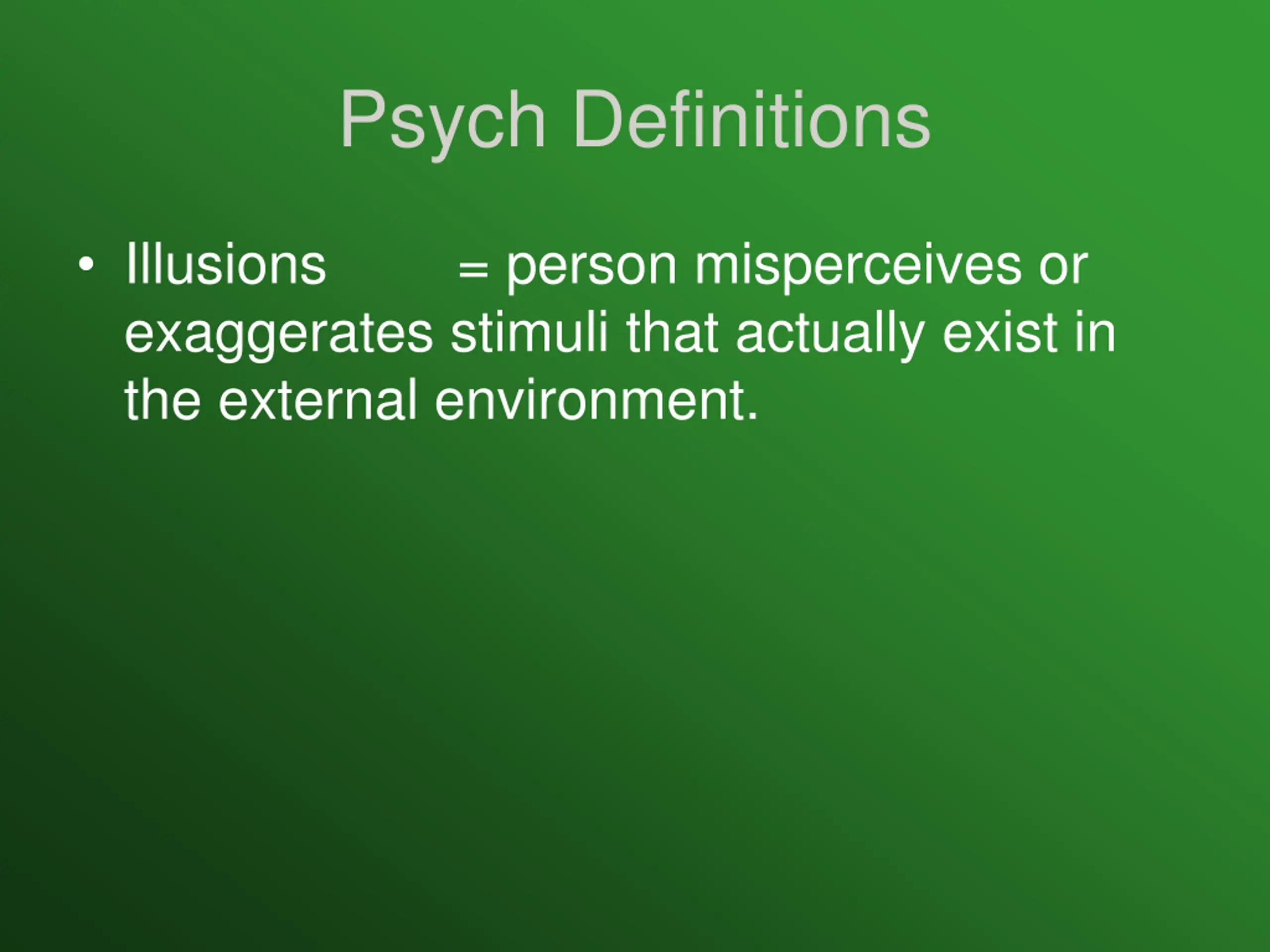 Psych Definitions

• Illusions = person misperceives or exaggerates stimuli that actually exist in the external environment.